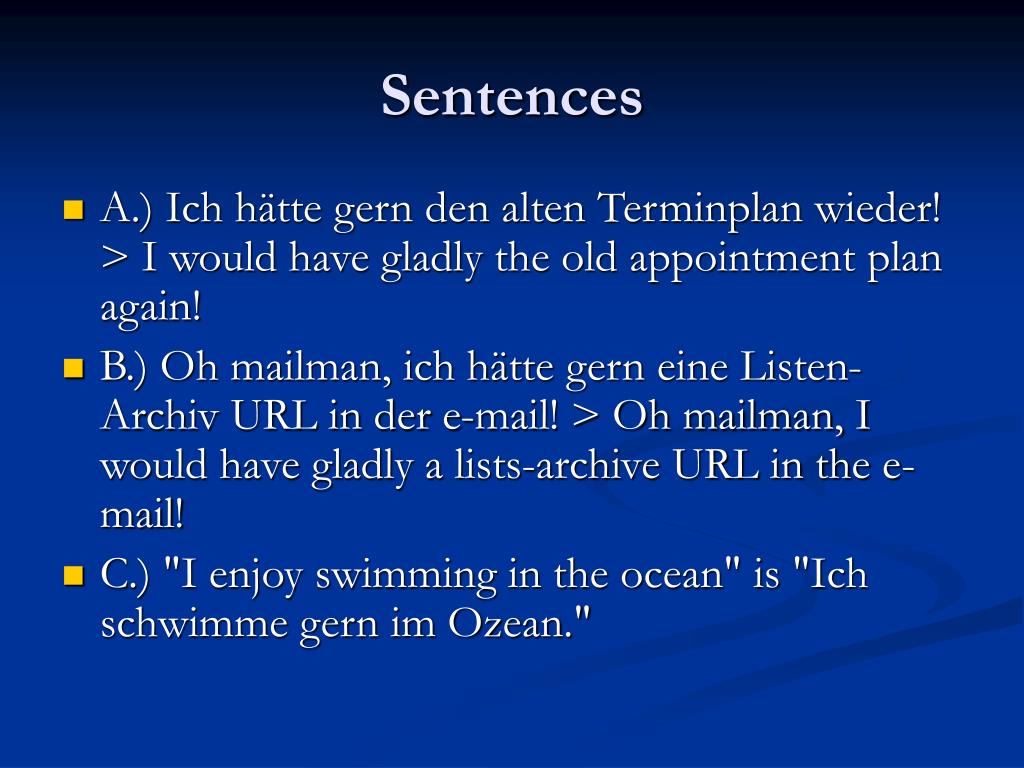 Sentences

A.) Ich hätte gern den alten Terminplan wieder! > I would have gladly the old appointment plan again!

B.) Oh mailman, ich hätte gern eine Listen-Archiv URL in der e-mail! > Oh mailman, I would have gladly a lists-archive URL in the e-mail!

C.) "I enjoy swimming in the ocean" is "Ich schwimme gern im Ozean."